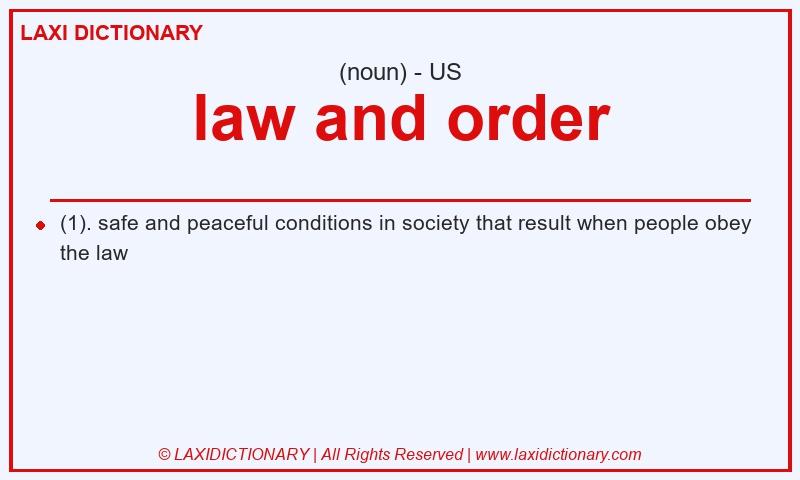 LAXI DICTIONARY

(noun) - US

law and order

(1). safe and peaceful conditions in society that result when people obey the law

© LAXIDICTIONARY | All Rights Reserved | www.laxidictionary.com